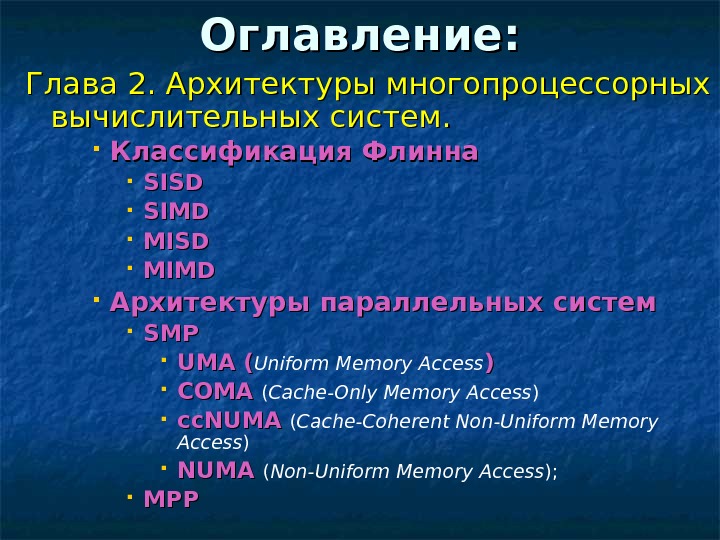 Оглавление:

Глава 2. Архитектуры многопроцессорных вычислительных систем.

- Классификация Флинна
  - SISD
  - SIMD
  - MISD
  - MIMD
- Архитектуры параллельных систем
  - SMP
    - UMA (Uniform Memory Access)
    - COMA (Cache-Only Memory Access)
    - ccNUMA (Cache-Coherent Non-Uniform Memory Access)
    - NUMA (Non-Uniform Memory Access);
  - MPP